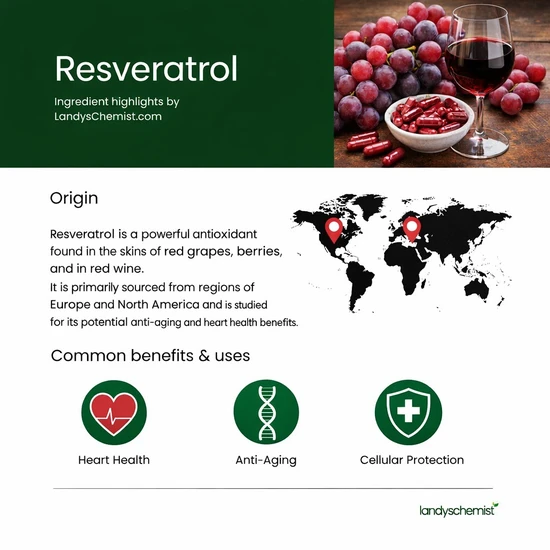 Resveratrol

Ingredient highlights by LandysChemist.com

Origin

Resveratrol is a powerful antioxidant found in the skins of red grapes, berries, and in red wine.
It is primarily sourced from regions of Europe and North America and is studied for its potential anti-aging and heart health benefits.

Common benefits & uses

Heart Health

Anti-Aging

Cellular Protection

landyschemist